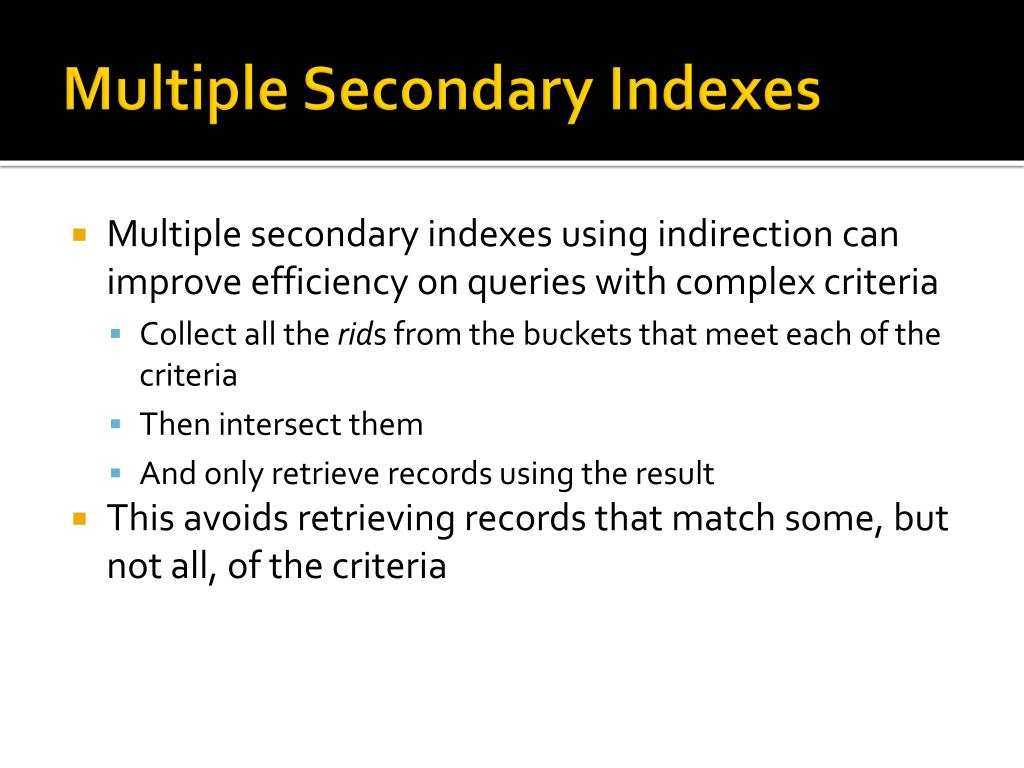 Multiple Secondary Indexes

Multiple secondary indexes using indirection can improve efficiency on queries with complex criteria

Collect all the rids from the buckets that meet each of the criteria

Then intersect them

And only retrieve records using the result

This avoids retrieving records that match some, but not all, of the criteria